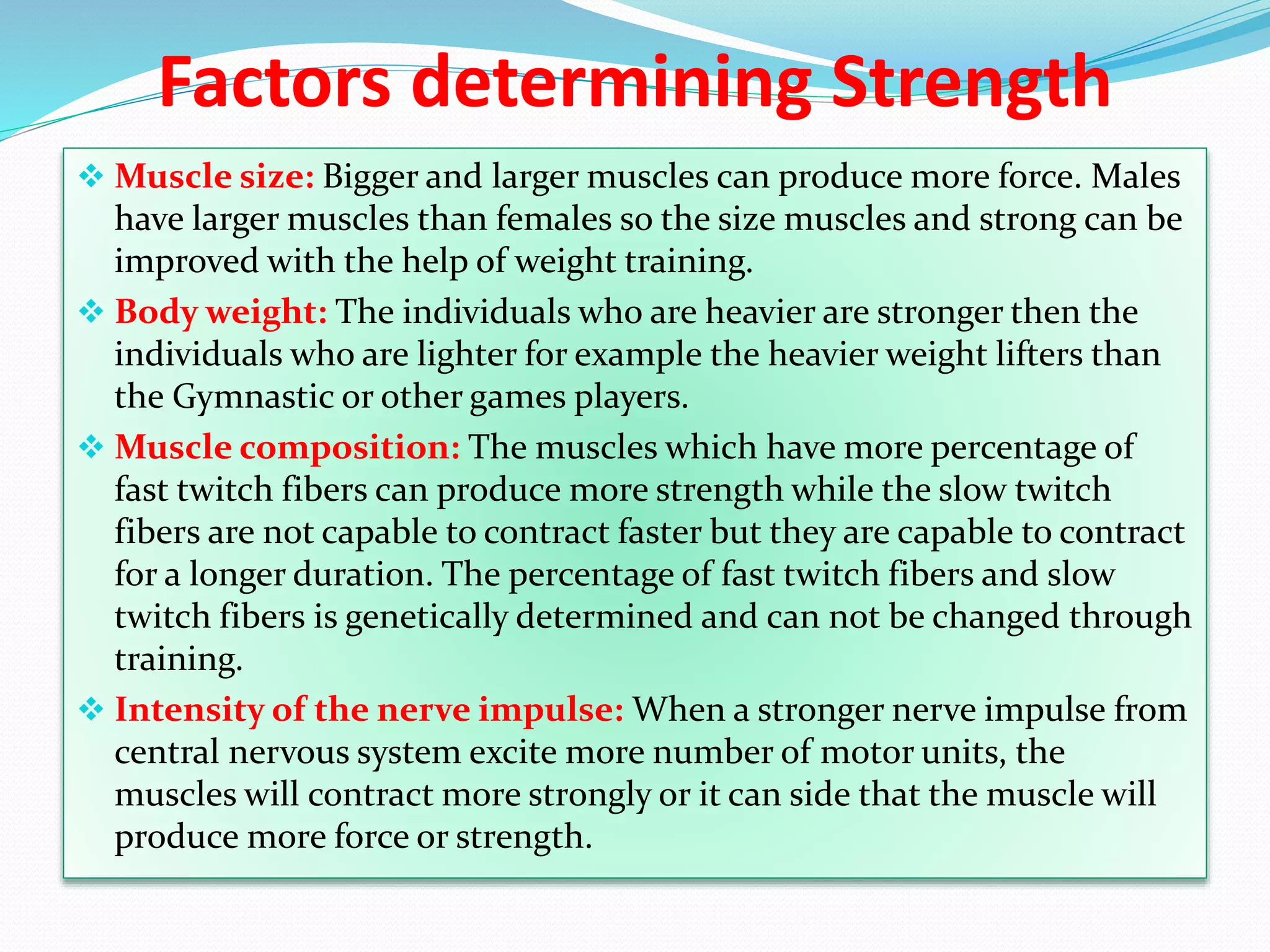 Factors determining Strength

❖ Muscle size: Bigger and larger muscles can produce more force. Males have larger muscles than females so the size muscles and strong can be improved with the help of weight training.

❖ Body weight: The individuals who are heavier are stronger then the individuals who are lighter for example the heavier weight lifters than the Gymnastic or other games players.

❖ Muscle composition: The muscles which have more percentage of fast twitch fibers can produce more strength while the slow twitch fibers are not capable to contract faster but they are capable to contract for a longer duration. The percentage of fast twitch fibers and slow twitch fibers is genetically determined and can not be changed through training.

❖ Intensity of the nerve impulse: When a stronger nerve impulse from central nervous system excite more number of motor units, the muscles will contract more strongly or it can side that the muscle will produce more force or strength.